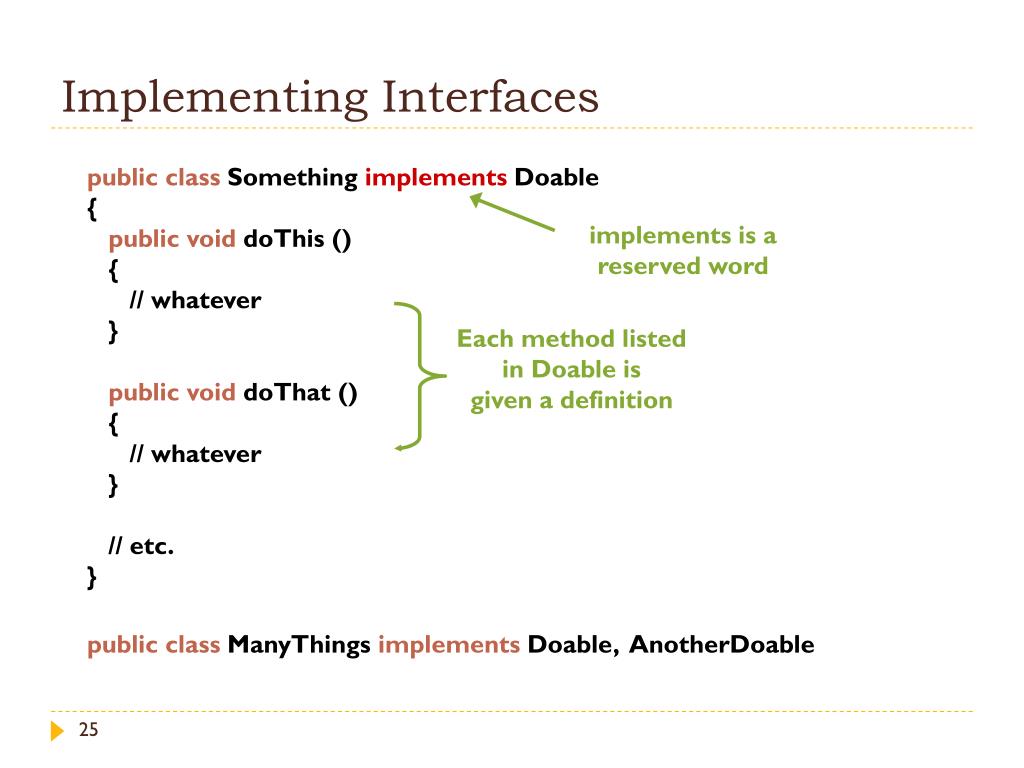 Implementing Interfaces

public class Something implements Doable
{
public void doThis ()
{
// whatever
}

public void doThat ()
{
// whatever
}

// etc.
}

implements is a reserved word

Each method listed in Doable is given a definition

public class ManyThings implements Doable, AnotherDoable

25